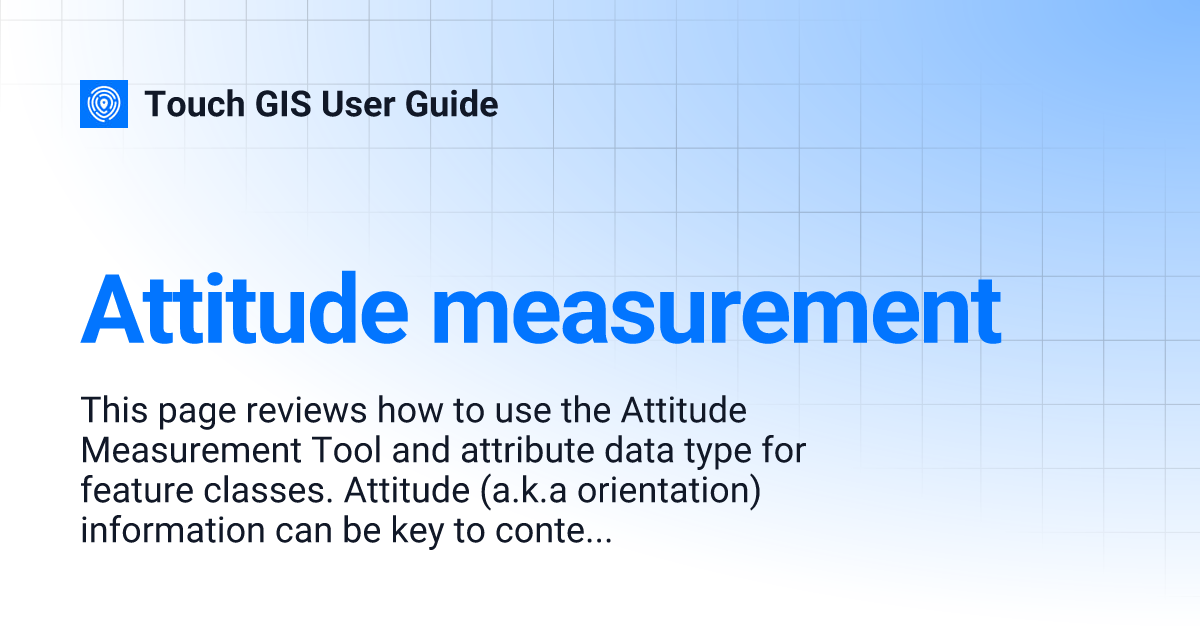 Touch GIS User Guide

Attitude measurement

This page reviews how to use the Attitude Measurement Tool and attribute data type for feature classes. Attitude (a.k.a orientation) information can be key to conte...